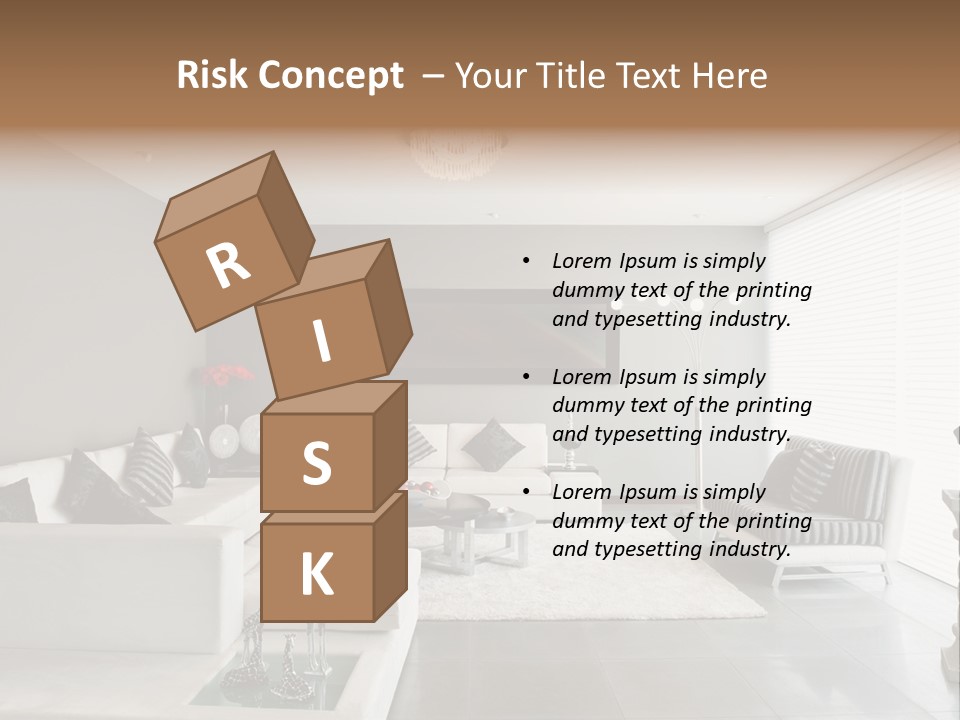 Risk Concept – Your Title Text Here

R
I
S
K

• Lorem Ipsum is simply dummy text of the printing and typesetting industry.

• Lorem Ipsum is simply dummy text of the printing and typesetting industry.

• Lorem Ipsum is simply dummy text of the printing and typesetting industry.